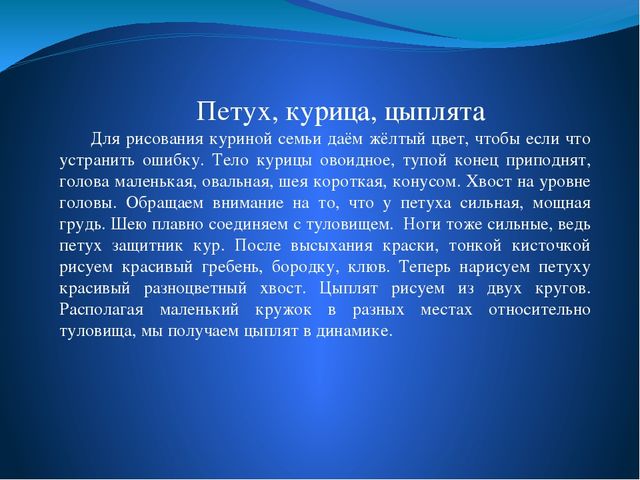 Петух, курица, цыплята

Для рисования куриной семьи даём жёлтый цвет, чтобы если что устранить ошибку. Тело курицы овоидное, тупой конец приподнят, голова маленькая, овальная, шея короткая, конусом. Хвост на уровне головы. Обращаем внимание на то, что у петуха сильная, мощная грудь. Шею плавно соединяем с туловищем. Ноги тоже сильные, ведь петух защитник кур. После высыхания краски, тонкой кисточкой рисуем красивый гребень, бородку, клюв. Теперь нарисуем петуху красивый разноцветный хвост. Цыплят рисуем из двух кругов. Располагая маленький кружок в разных местах относительно туловища, мы получаем цыплят в динамике.